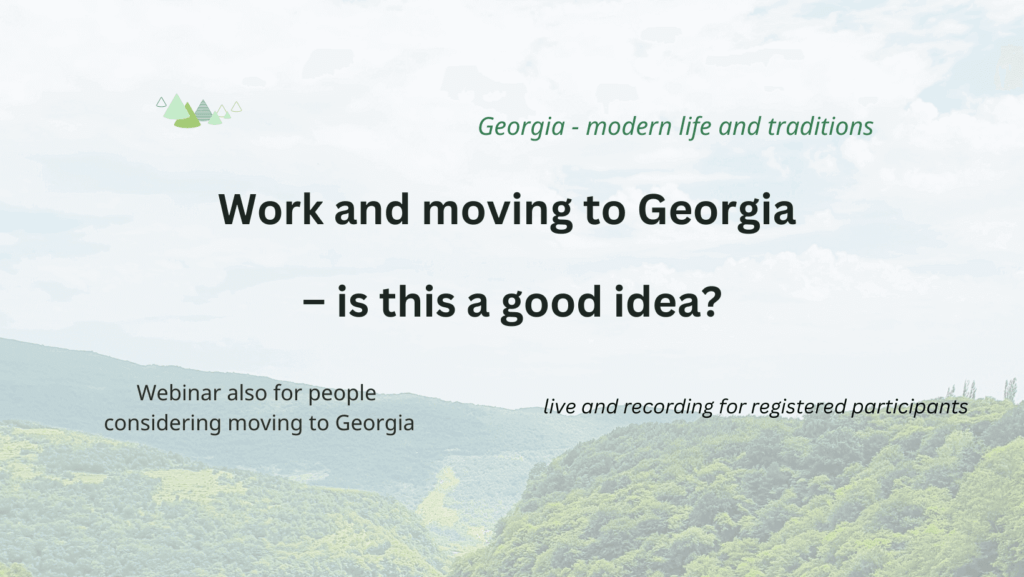 Georgia - modern life and traditions

Work and moving to Georgia

– is this a good idea?

Webinar also for people considering moving to Georgia

live and recording for registered participants